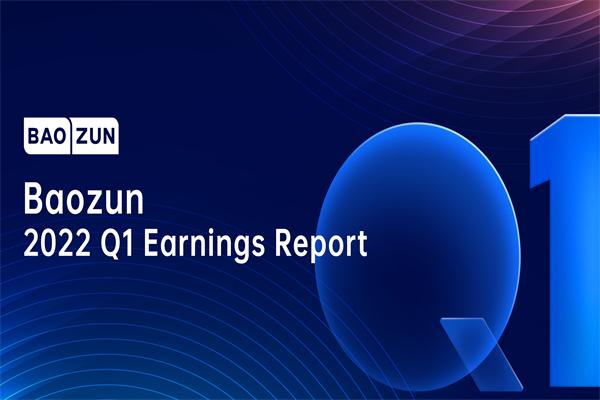 BAO ZUN

Baozun
2022 Q1 Earnings Report

Q1